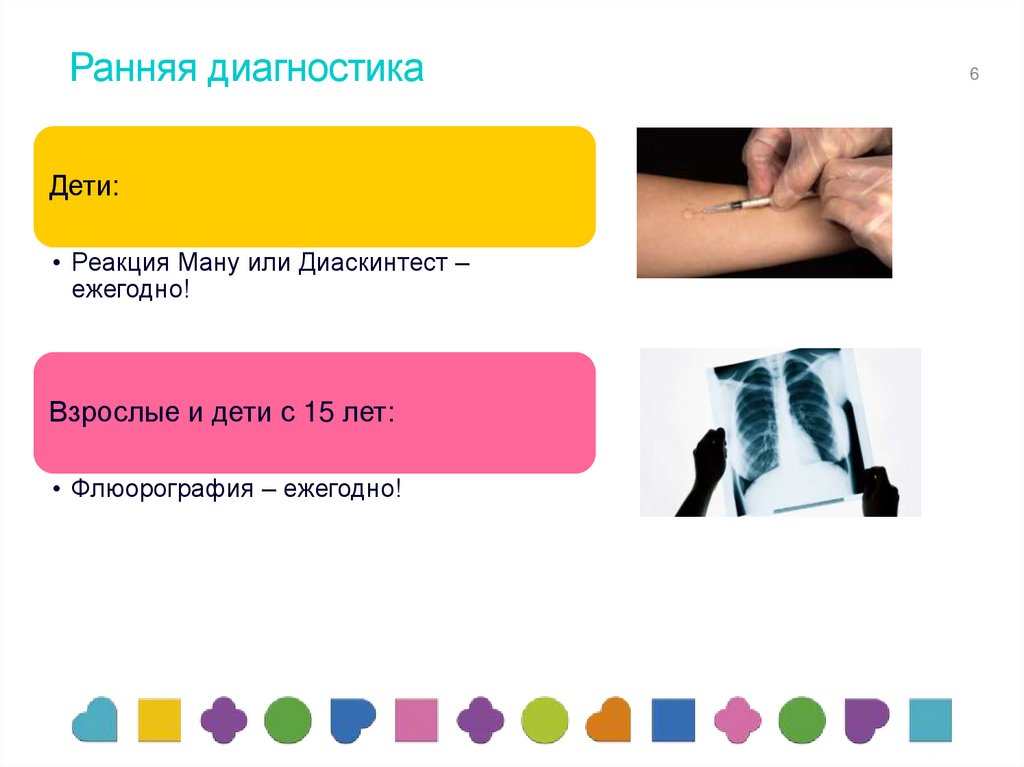 Ранняя диагностика

6

Дети:

• Реакция Ману или Диаскинтест – ежегодно!

Взрослые и дети с 15 лет:

• Флюорография – ежегодно!